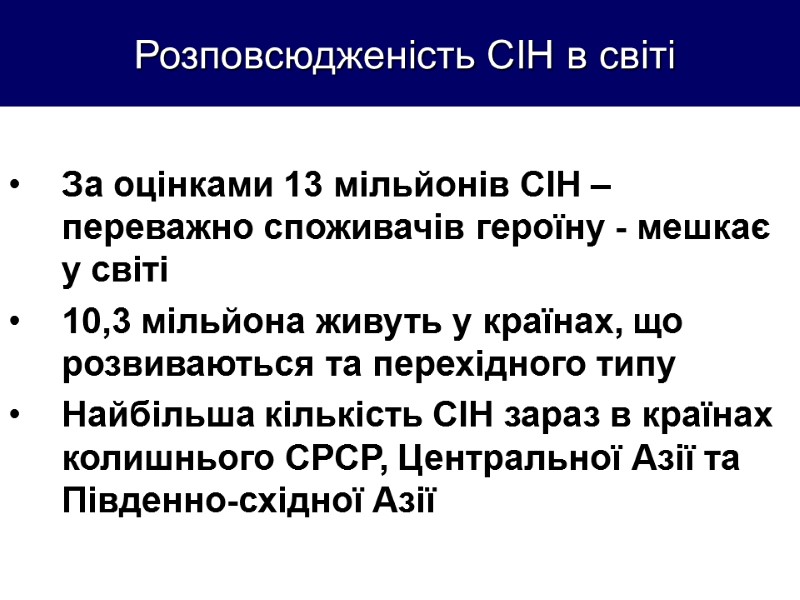 Розповсюдженість СІН в світі

• За оцінками 13 мільйонів СІН – переважно споживачів героїну - мешкає у світі

• 10,3 мільйона живуть у країнах, що розвиваються та перехідного типу

• Найбільша кількість СІН зараз в країнах колишнього СРСР, Центральної Азії та Південно-східної Азії